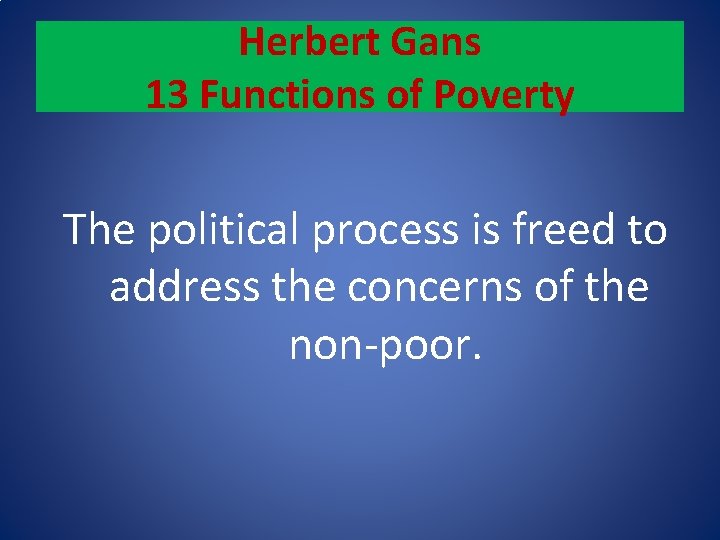 Herbert Gans
13 Functions of Poverty

The political process is freed to address the concerns of the non-poor.